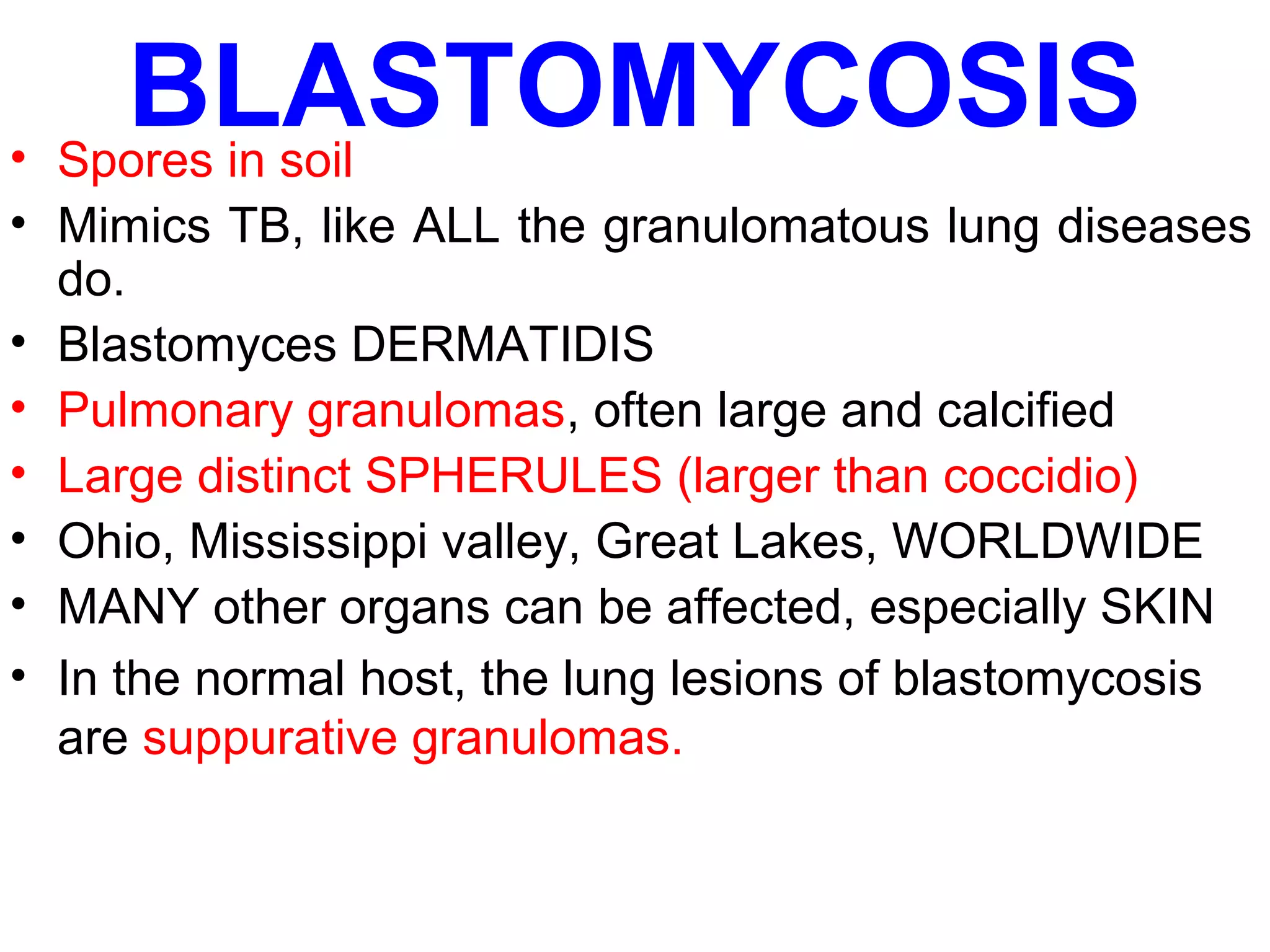 BLASTOMYCOSIS

• Spores in soil
• Mimics TB, like ALL the granulomatous lung diseases do.
• Blastomyces DERMATIDIS
• Pulmonary granulomas, often large and calcified
• Large distinct SPHERULES (larger than coccidio)
• Ohio, Mississippi valley, Great Lakes, WORLDWIDE
• MANY other organs can be affected, especially SKIN
• In the normal host, the lung lesions of blastomycosis are suppurative granulomas.